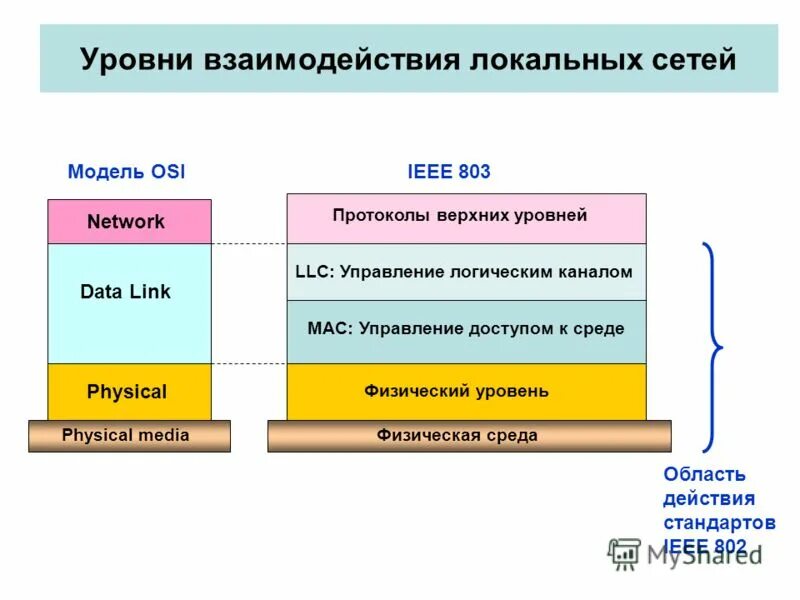 Уровни взаимодействия локальных сетей

Модель OSI

Network

Data Link

Physical

Physical media

IEEE 803

Протоколы верхних уровней

LLC: Управление логическим каналом

MAC: Управление доступом к среде

Физический уровень

Физическая среда

Область действия стандартов IEEE 802

MyShared